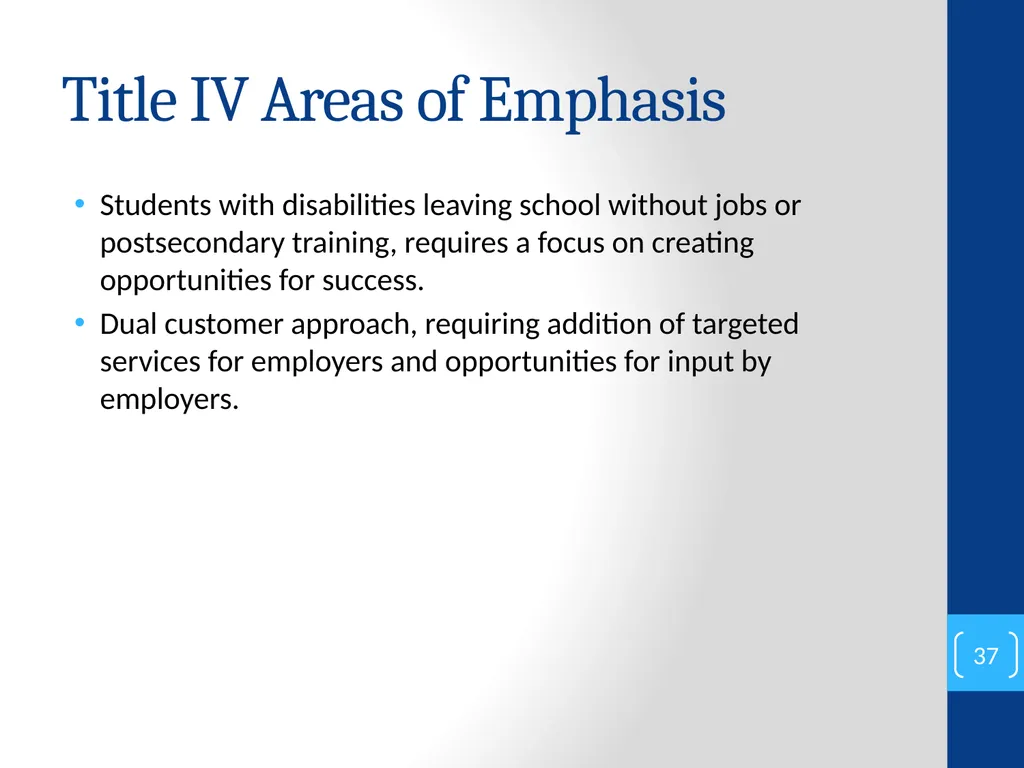 Title IV Areas of Emphasis

• Students with disabilities leaving school without jobs or postsecondary training, requires a focus on creating opportunities for success.

• Dual customer approach, requiring addition of targeted services for employers and opportunities for input by employers.

37